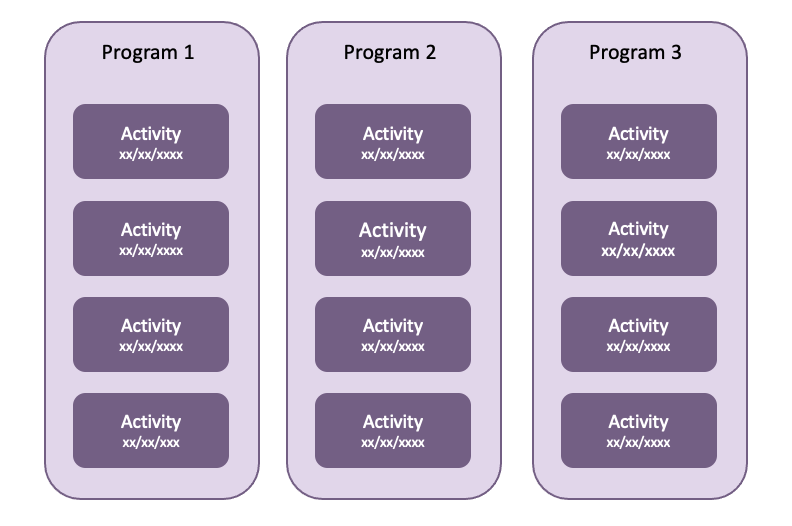 Program 1

Activity
xx/xx/xxxx

Activity
xx/xx/xxxx

Activity
xx/xx/xxxx

Activity
xx/xx/xxx

Program 2

Activity
xx/xx/xxxx

Activity
xx/xx/xxxx

Activity
xx/xx/xxxx

Activity
xx/xx/xxxx

Program 3

Activity
xx/xx/xxxx

Activity
xx/xx/xxxx

Activity
xx/xx/xxxx

Activity
xx/xx/xxxx